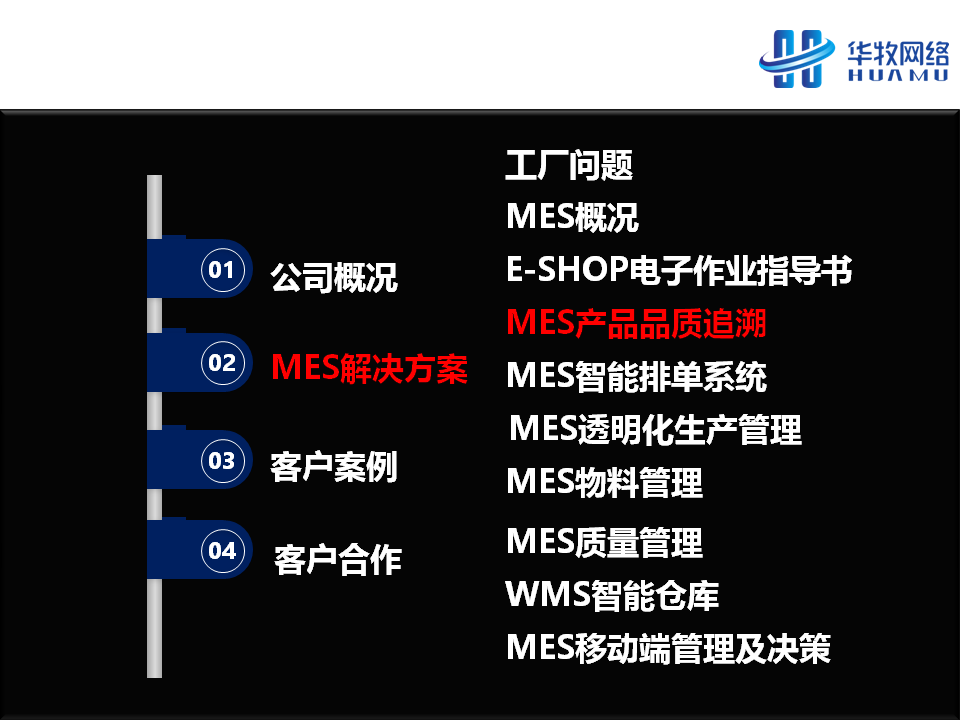 华牧网络
HUAMU

01 公司概况

02 MES解决方案

03 客户案例

04 客户合作

工厂问题
MES概况
E-SHOP电子作业指导书
MES产品品质追溯
MES智能排单系统
MES透明化生产管理
MES物料管理
MES质量管理
WMS智能仓库
MES移动端管理及决策